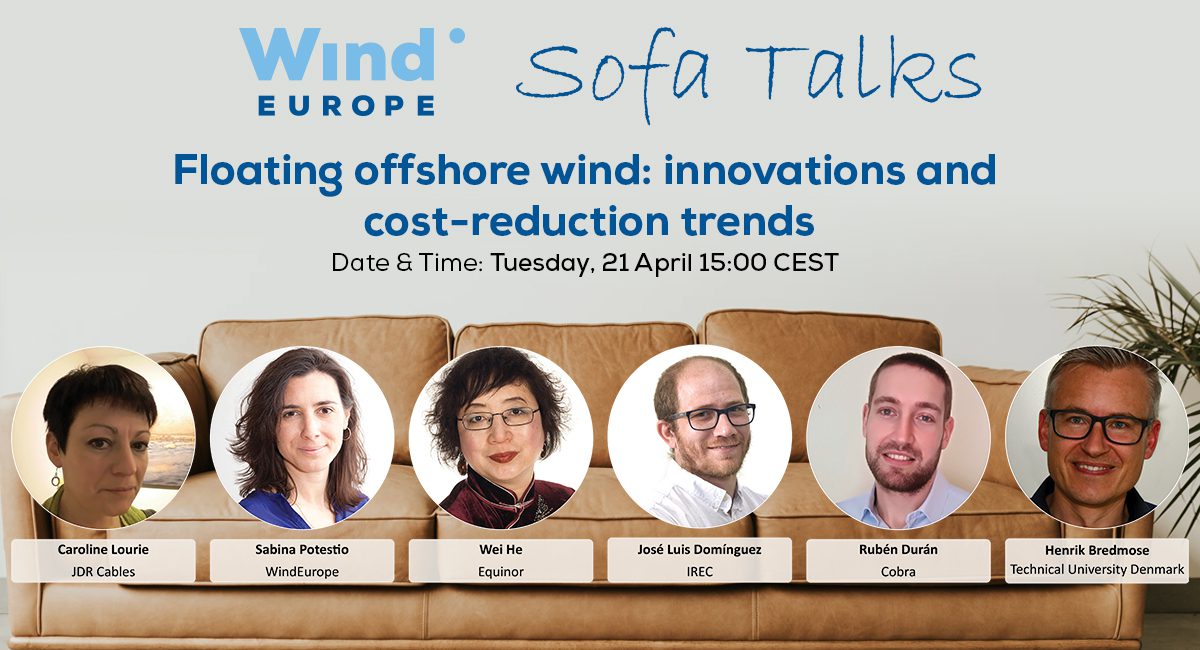 Wind EUROPE

Sofa Talks

Floating offshore wind: innovations and cost-reduction trends

Date & Time: Tuesday, 21 April 15:00 CEST

Caroline Lourie
JDR Cables

Sabina Potestio
WindEurope

Wei He
Equinor

José Luis Domínguez
IREC

Rubén Durán
Cobra

Henrik Bredmose
Technical University Denmark